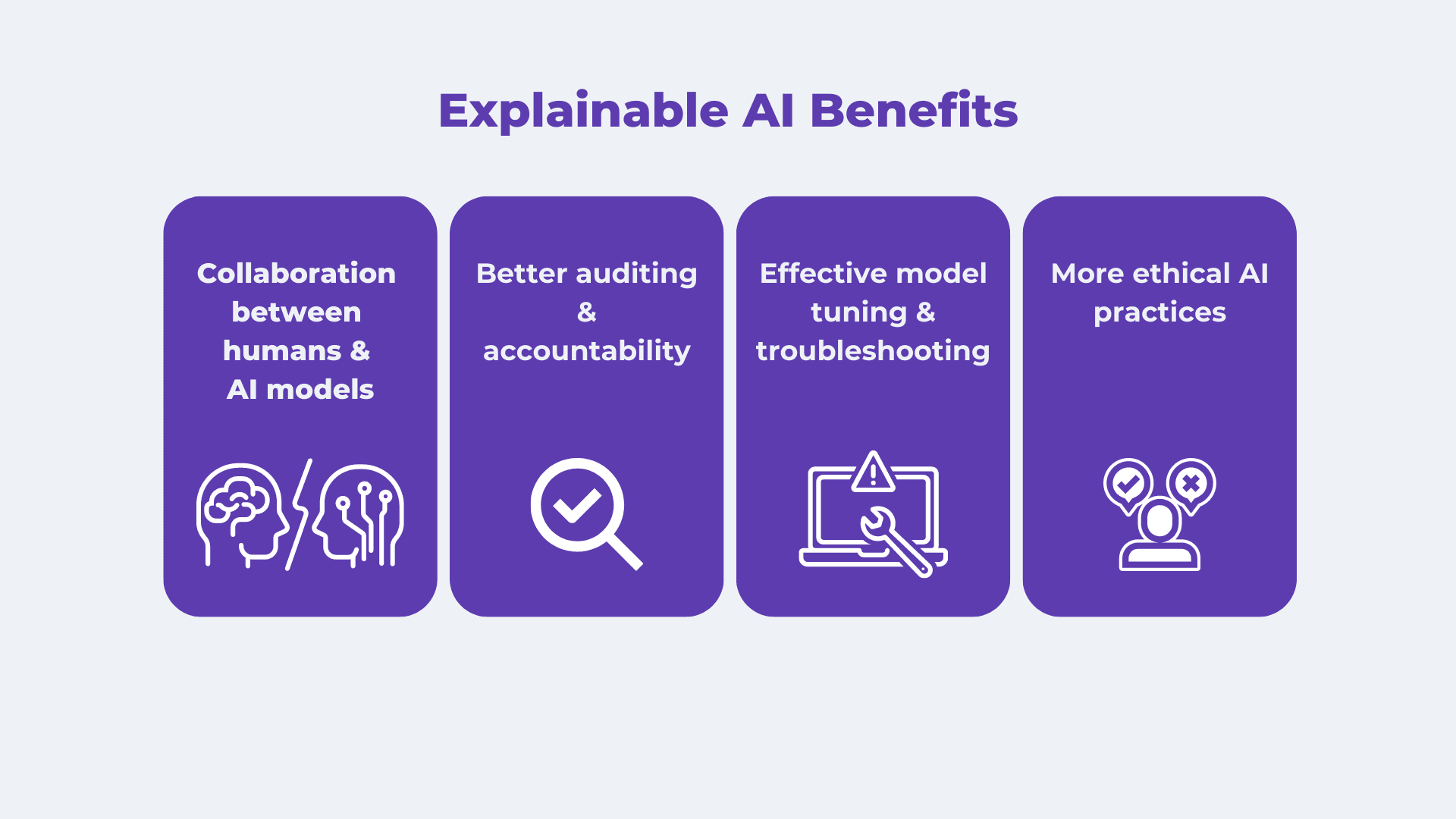 Explainable AI Benefits

Collaboration between humans & AI models

Better auditing & accountability

Effective model tuning & troubleshooting

More ethical AI practices